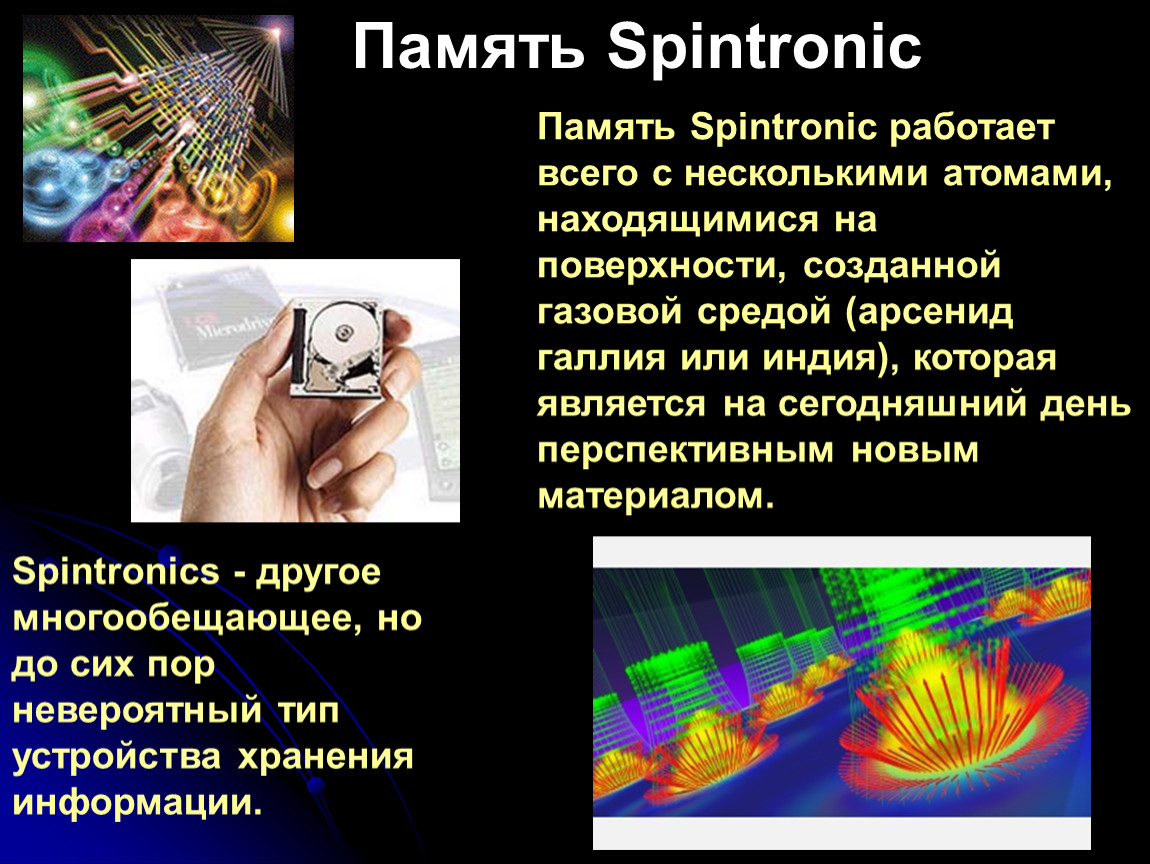 Память Spintronic

Память Spintronic работает всего с несколькими атомами, находящимися на поверхности, созданной газовой средой (арсенид галлия или индия), которая является на сегодняшний день перспективным новым материалом.

Microdrive

Spintronics - другое многообещающее, но до сих пор невероятный тип устройства хранения информации.